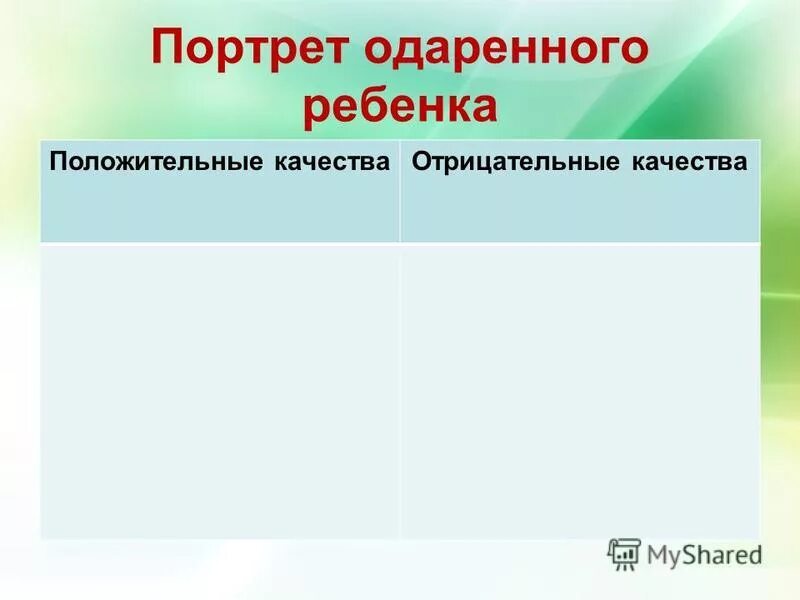 Портрет одаренного ребенка

| Положительные качества | Отрицательные качества |
|---|---|
| | |

MyShared